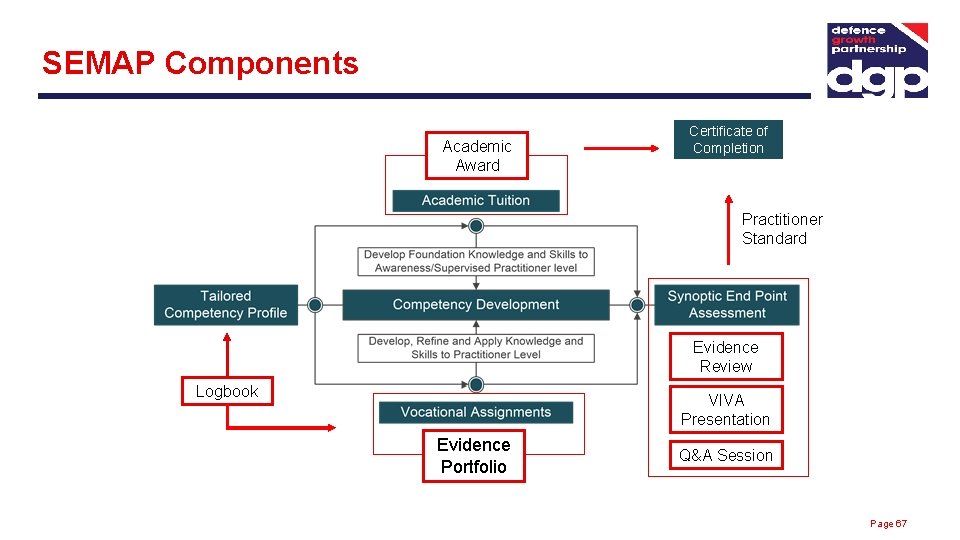 SEMAP Components

defence
growth
partnership
dgp

Academic Award

Certificate of Completion

Academic Tuition

Practitioner Standard

Develop Foundation Knowledge and Skills to Awareness/Supervised Practitioner level

Tailored Competency Profile

Competency Development

Synoptic End Point Assessment

Develop, Refine and Apply Knowledge and Skills to Practitioner Level

Evidence Review

Logbook

Vocational Assignments

VIVA Presentation

Evidence Portfolio

Q&A Session

Page 67